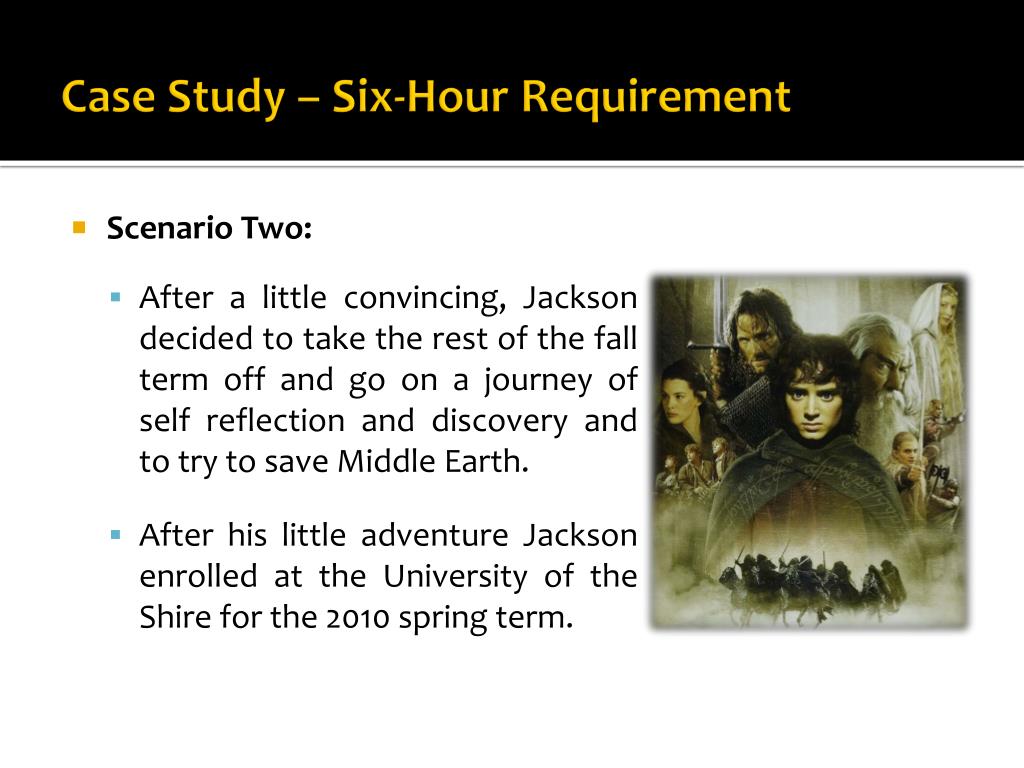 Case Study – Six-Hour Requirement

Scenario Two:

After a little convincing, Jackson decided to take the rest of the fall term off and go on a journey of self reflection and discovery and to try to save Middle Earth.

After his little adventure Jackson enrolled at the University of the Shire for the 2010 spring term.